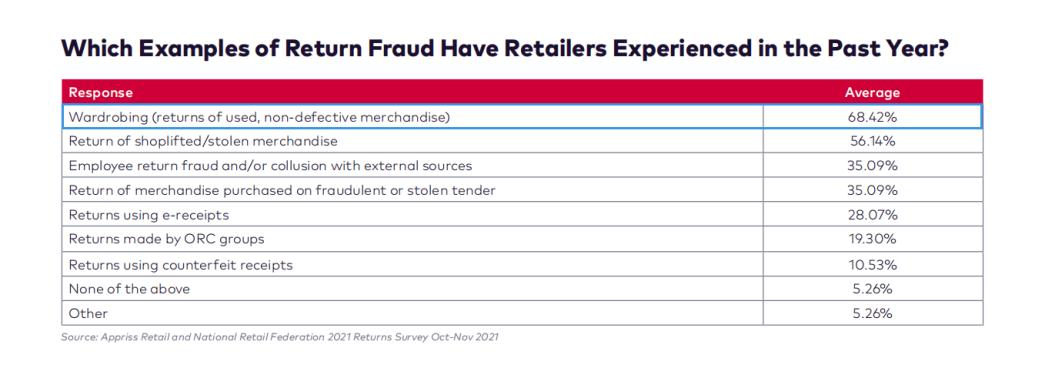 Which Examples of Return Fraud Have Retailers Experienced in the Past Year?

| Response | Average |
|---|---|
| Wardrobing (returns of used, non-defective merchandise) | 68.42% |
| Return of shoplifted/stolen merchandise | 56.14% |
| Employee return fraud and/or collusion with external sources | 35.09% |
| Return of merchandise purchased on fraudulent or stolen tender | 35.09% |
| Returns using e-receipts | 28.07% |
| Returns made by ORC groups | 19.30% |
| Returns using counterfeit receipts | 10.53% |
| None of the above | 5.26% |
| Other | 5.26% |

Source: Appriss Retail and National Retail Federation 2021 Returns Survey Oct-Nov 2021